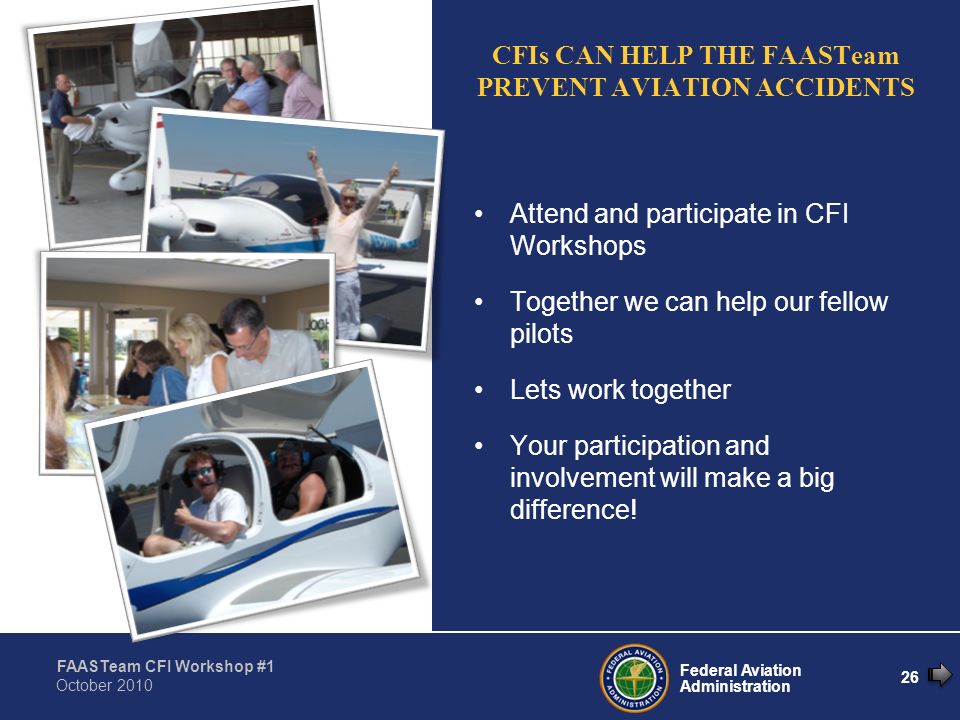 CFIs CAN HELP THE FAASTeam PREVENT AVIATION ACCIDENTS

• Attend and participate in CFI Workshops

• Together we can help our fellow pilots

• Lets work together

• Your participation and involvement will make a big difference!

FAASTeam CFI Workshop #1
October 2010

FEDERAL AVIATION ADMINISTRATION

Federal Aviation Administration

26